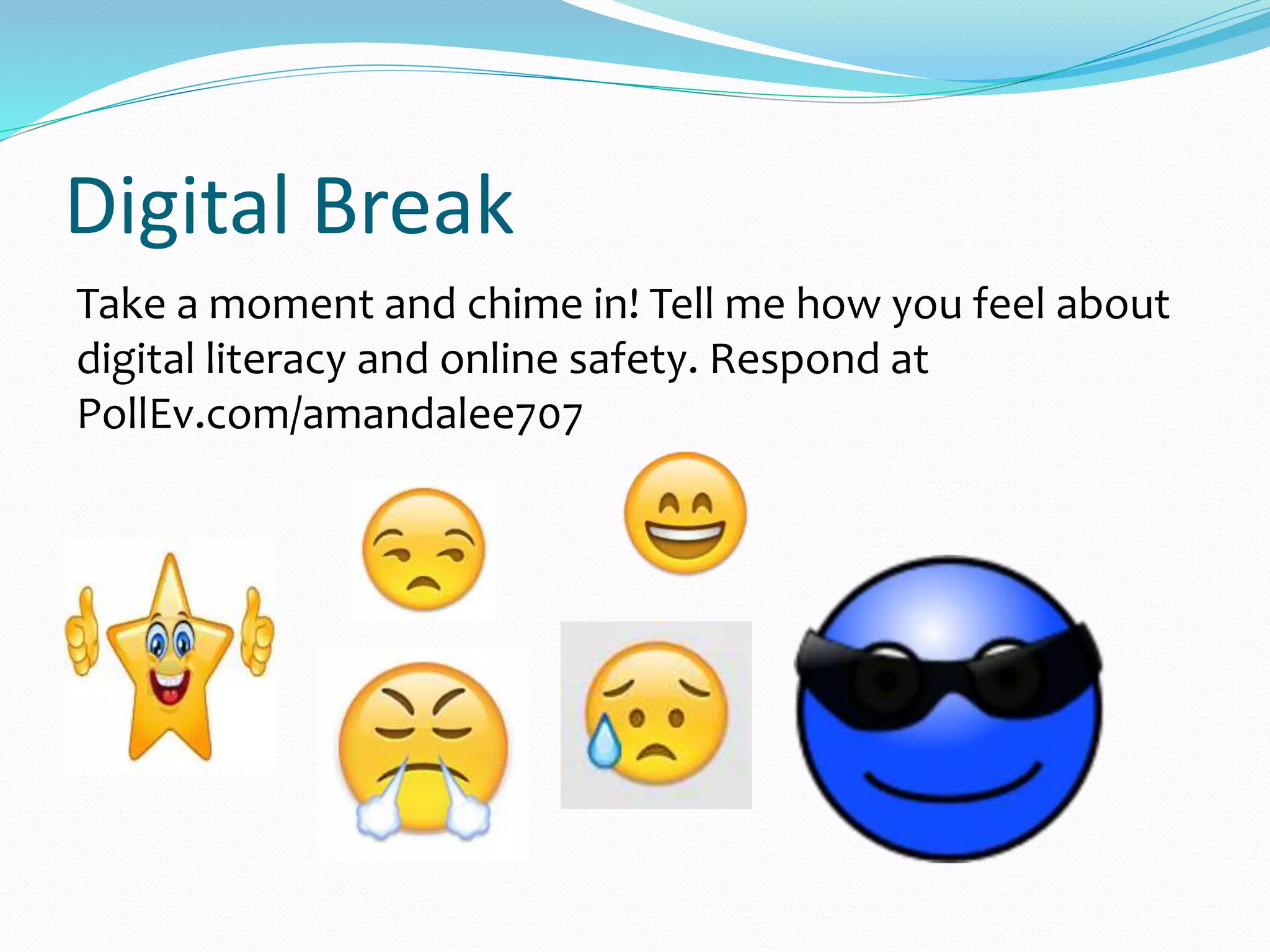 Digital Break

Take a moment and chime in! Tell me how you feel about digital literacy and online safety. Respond at PollEv.com/amandalee707